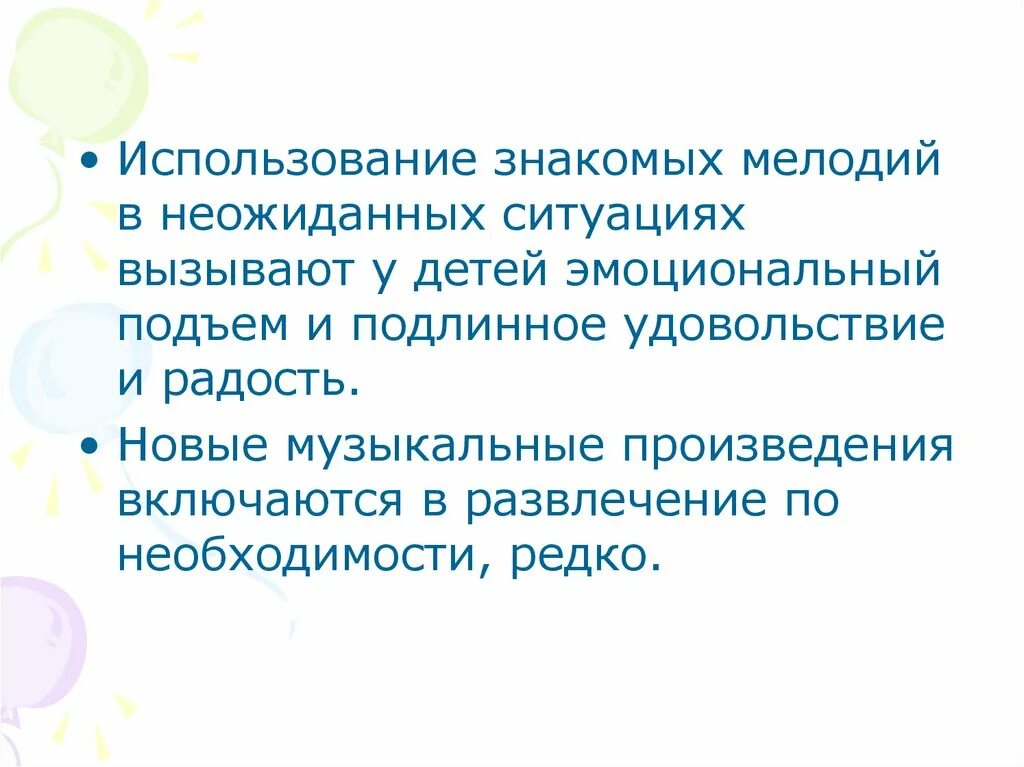 • Использование знакомых мелодий в неожиданных ситуациях вызывают у детей эмоциональный подъем и подлинное удовольствие и радость.

• Новые музыкальные произведения включаются в развлечение по необходимости, редко.